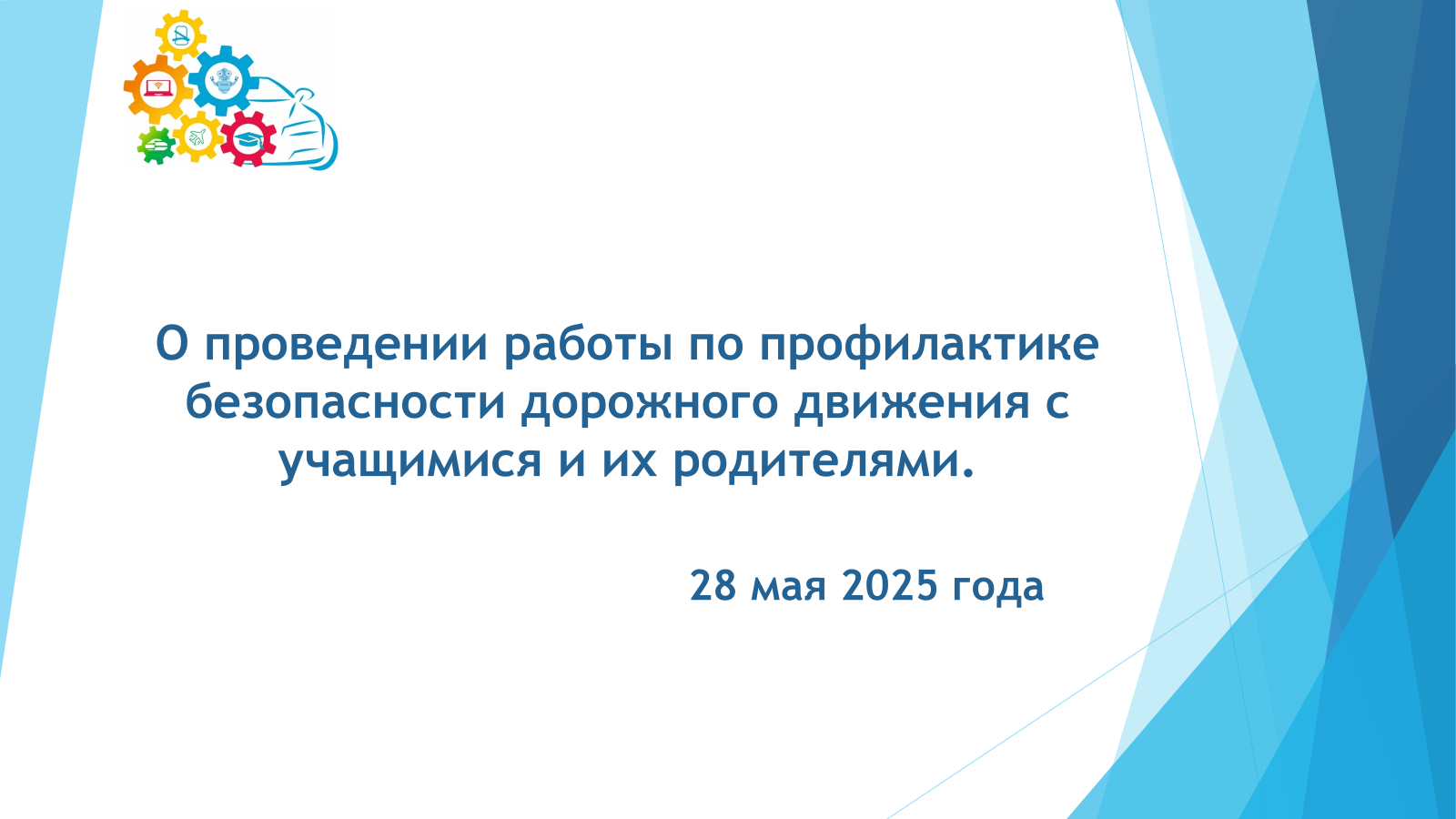 О проведении работы по профилактике безопасности дорожного движения с учащимися и их родителями.

28 мая 2025 года